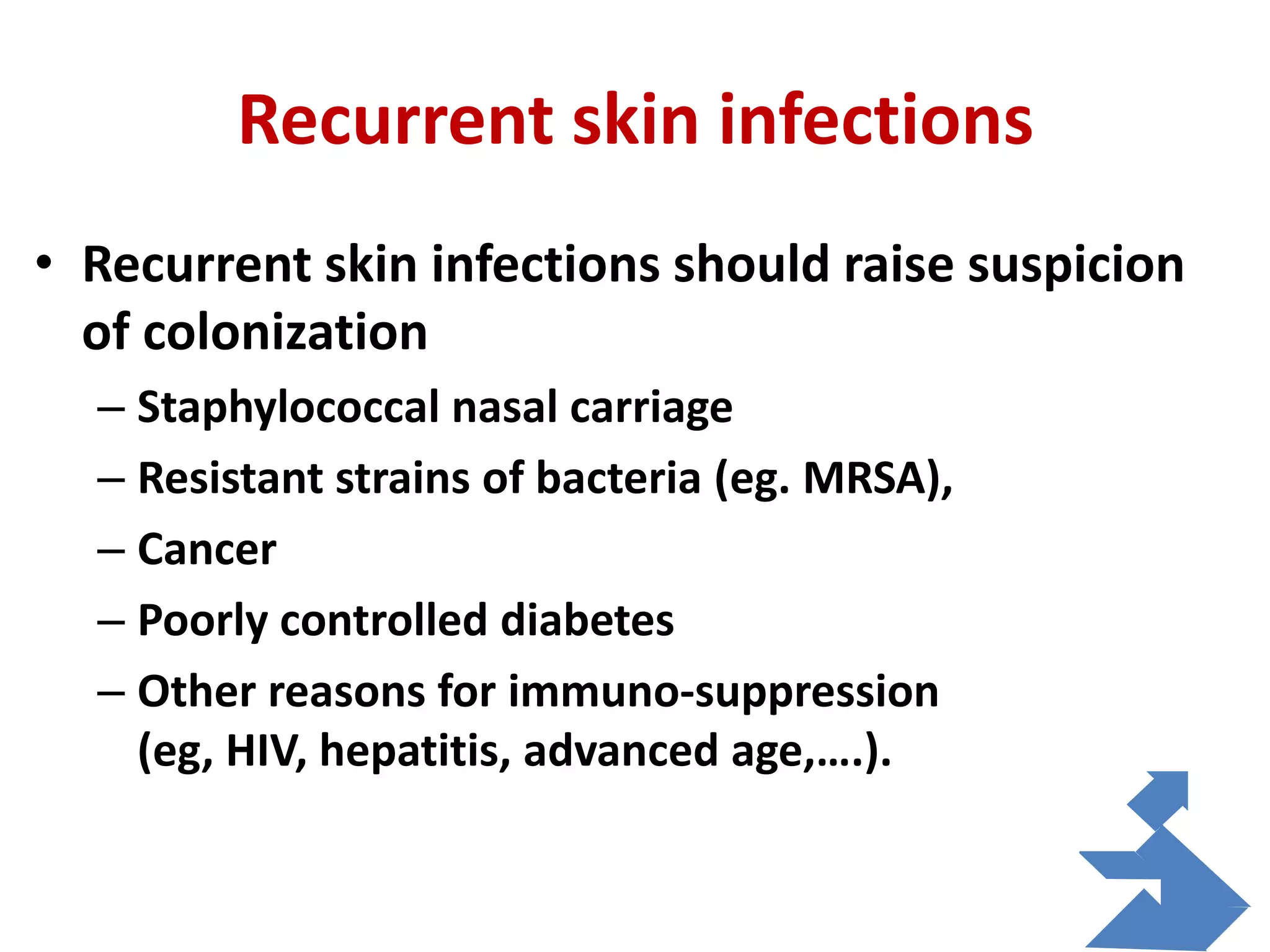 Recurrent skin infections

• Recurrent skin infections should raise suspicion of colonization

– Staphylococcal nasal carriage

– Resistant strains of bacteria (eg. MRSA),

– Cancer

– Poorly controlled diabetes

– Other reasons for immuno-suppression (eg, HIV, hepatitis, advanced age,….).